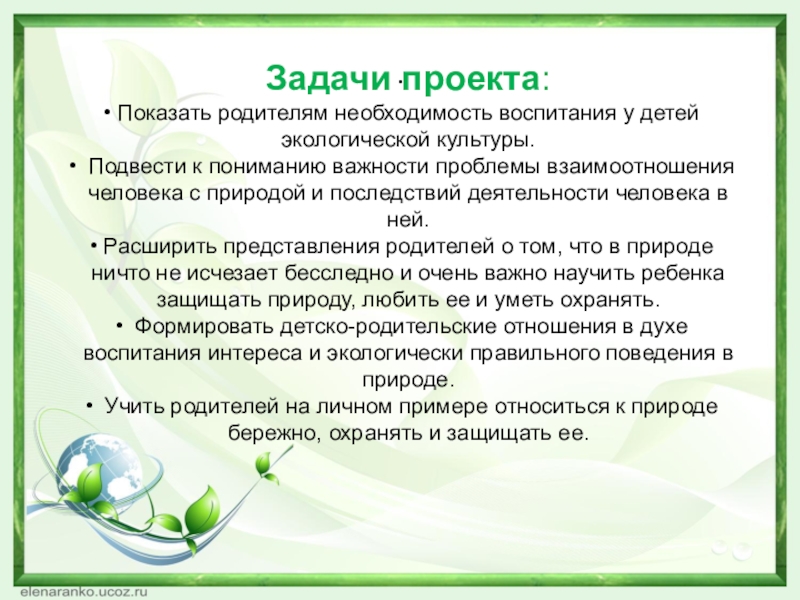 Задачи проекта:

• Показать родителям необходимость воспитания у детей экологической культуры.

• Подвести к пониманию важности проблемы взаимоотношения человека с природой и последствий деятельности человека в ней.

• Расширить представления родителей о том, что в природе ничто не исчезает бесследно и очень важно научить ребенка защищать природу, любить ее и уметь охранять.

• Формировать детско-родительские отношения в духе воспитания интереса и экологически правильного поведения в природе.

• Учить родителей на личном примере относиться к природе бережно, охранять и защищать ее.

elenaranko.ucoz.ru